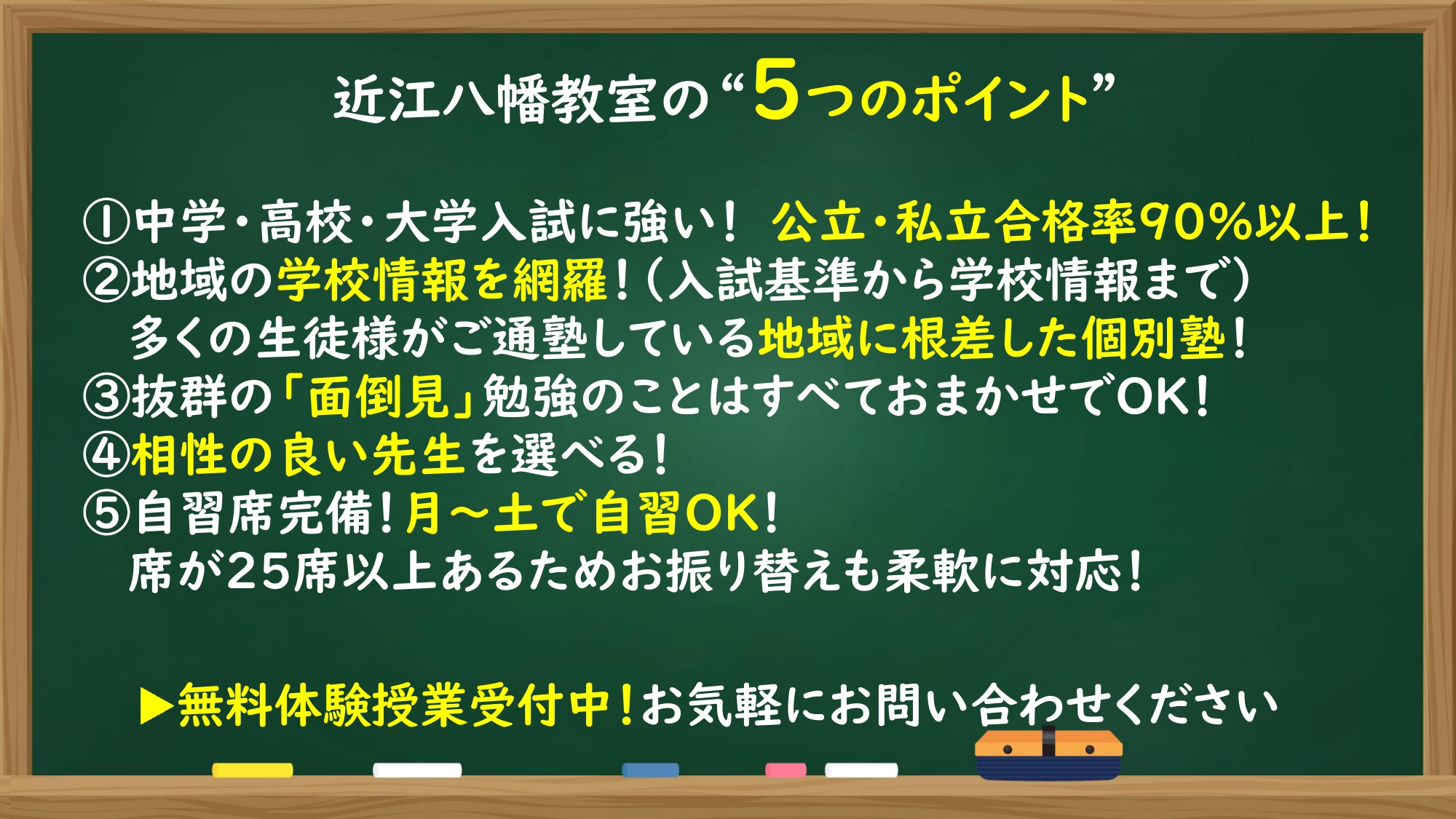 近江八幡教室の“5つのポイント”

①中学・高校・大学入試に強い！ 公立・私立合格率90%以上！
②地域の学校情報を網羅！（入試基準から学校情報まで）
多くの生徒様がご通塾している地域に根差した個別塾！
③抜群の「面倒見」勉強のことはすべておまかせでOK！
④相性の良い先生を選べる！
⑤自習席完備！月～土で自習OK！
席が25席以上あるためお振り替えも柔軟に対応！

▶無料体験授業受付中！お気軽にお問い合わせください